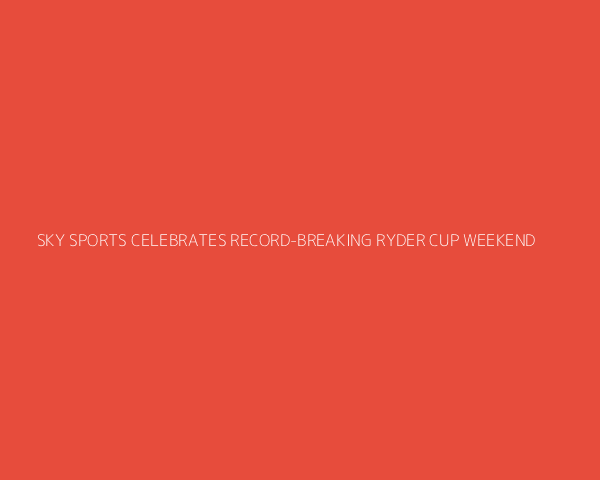 SKY SPORTS CELEBRATES RECORD-BREAKING RYDER CUP WEEKEND